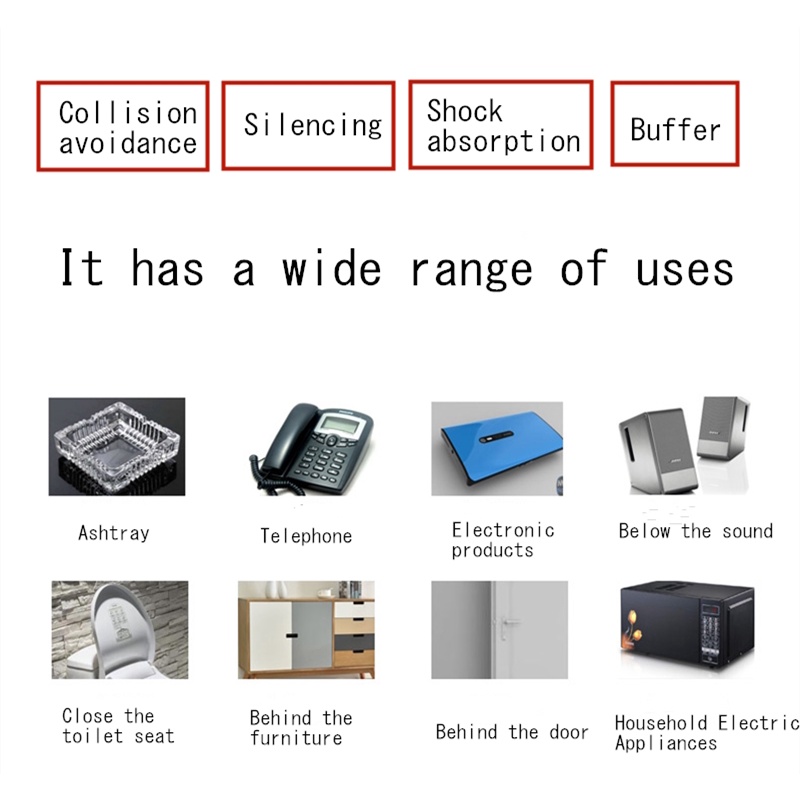 Collision avoidance

Silencing

Shock absorption

Buffer

It has a wide range of uses

Ashtray

Telephone

Electronic products

Below the sound

Close the toilet seat

Behind the furniture

Behind the door

Household Electric Appliances